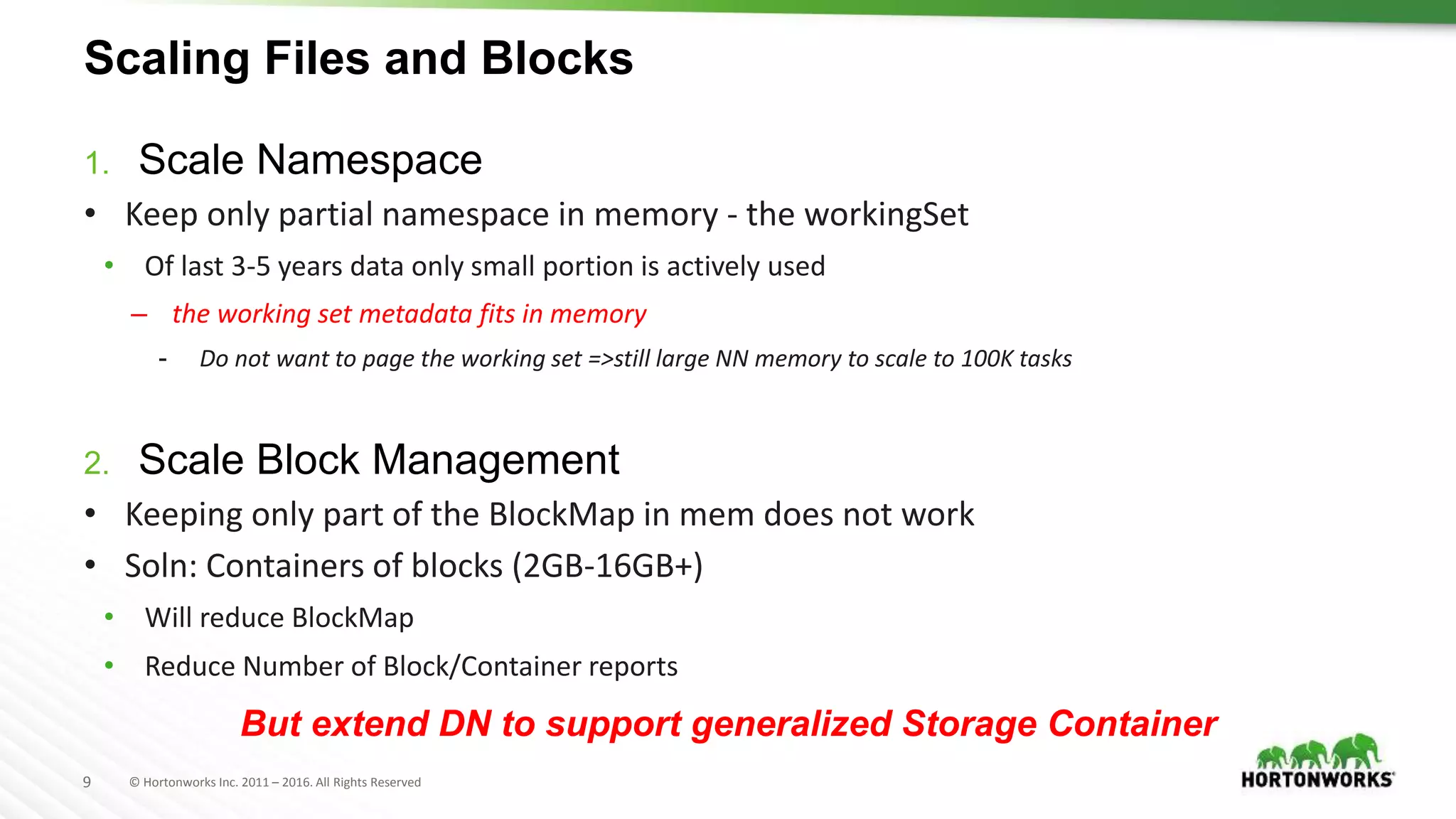 Scaling Files and Blocks

1. Scale Namespace

• Keep only partial namespace in memory - the workingSet

• Of last 3-5 years data only small portion is actively used

– the working set metadata fits in memory

- Do not want to page the working set =>still large NN memory to scale to 100K tasks

2. Scale Block Management

• Keeping only part of the BlockMap in mem does not work

• Soln: Containers of blocks (2GB-16GB+)

• Will reduce BlockMap

• Reduce Number of Block/Container reports

But extend DN to support generalized Storage Container

9 © Hortonworks Inc. 2011 – 2016. All Rights Reserved

HORTONWORKS